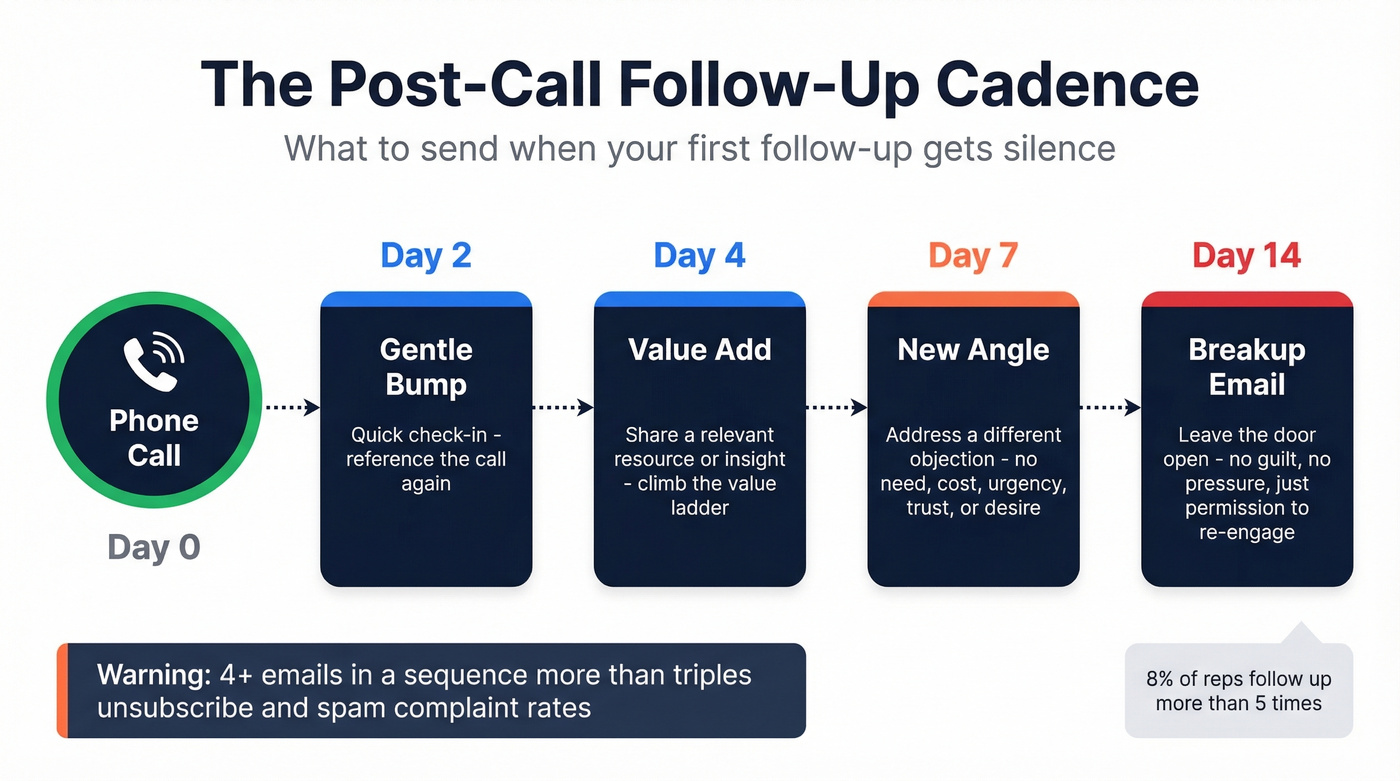 The Post-Call Follow-Up Cadence

What to send when your first follow-up gets silence

Phone Call

Day 0

Day 2

Gentle Bump

Quick check-in - reference the call again

Day 4

Value Add

Share a relevant resource or insight - climb the value ladder

Day 7

New Angle

Address a different objection - no need, cost, urgency, trust, or desire

Day 14

Breakup Email

Leave the door open - no guilt, no pressure, just permission to re-engage

Warning: 4+ emails in a sequence more than triples unsubscribe and spam complaint rates

8% of reps follow up more than 5 times